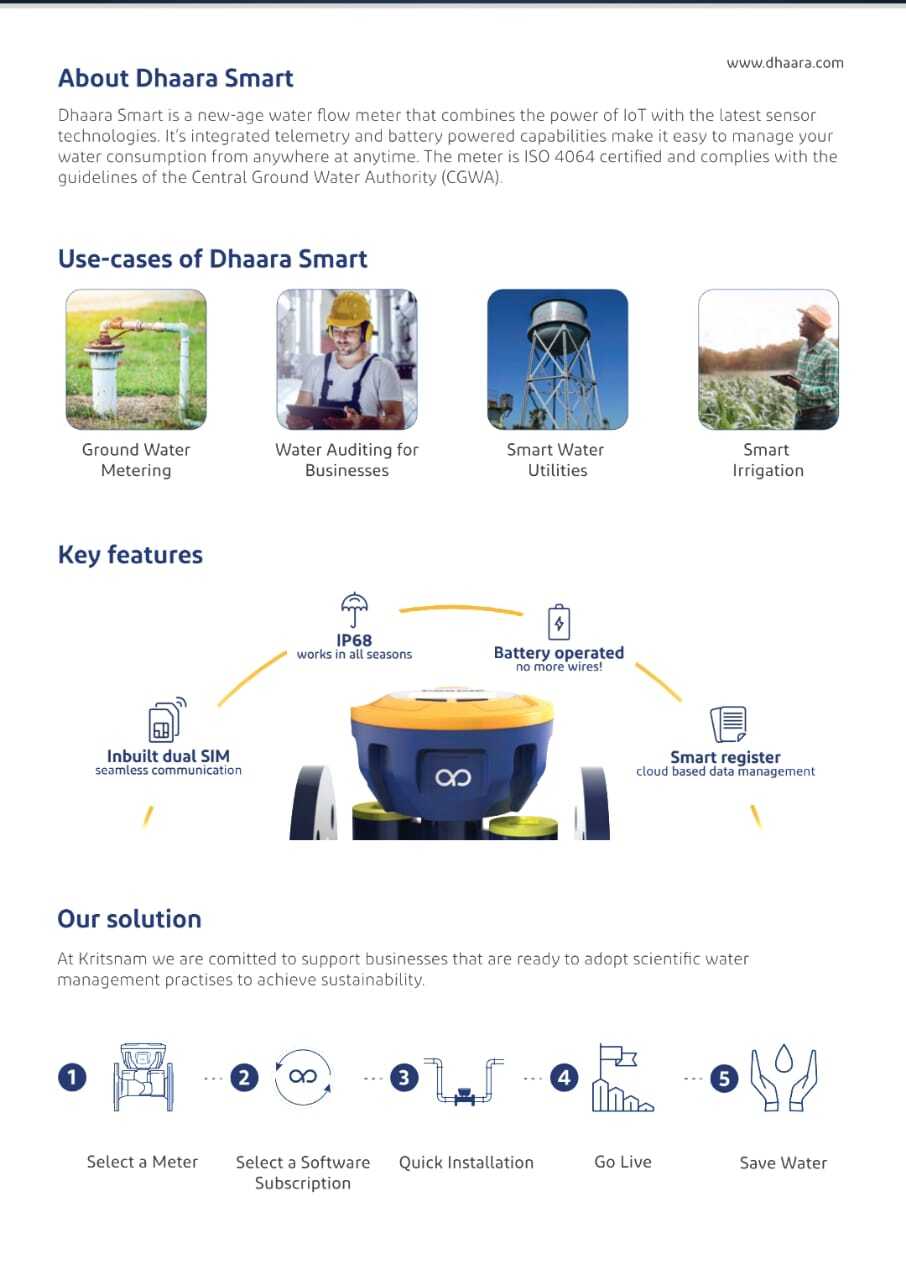 www.dhaara.com

About Dhaara Smart

Dhaara Smart is a new-age water flow meter that combines the power of IoT with the latest sensor technologies. It's integrated telemetry and battery powered capabilities make it easy to manage your water consumption from anywhere at anytime. The meter is ISO 4064 certified and complies with the guidelines of the Central Ground Water Authority (CGWA).

Use-cases of Dhaara Smart

Ground Water Metering

Water Auditing for Businesses

Smart Water Utilities

Smart Irrigation

Key features

IP68
works in all seasons

Battery operated
no more wires!

Inbuilt dual SIM
seamless communication

Smart register
cloud based data management

Our solution

At Kritsnam we are comitted to support businesses that are ready to adopt scientific water management practises to achieve sustainability.

1 Select a Meter

2 Select a Software Subscription

3 Quick Installation

4 Go Live

5 Save Water